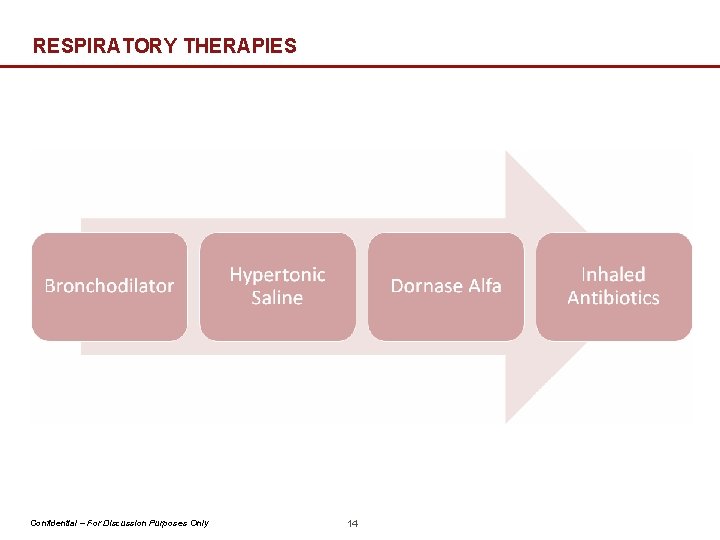 RESPIRATORY THERAPIES

Bronchodilator

Hypertonic Saline

Dornase Alfa

Inhaled Antibiotics

Confidential – For Discussion Purposes Only

14